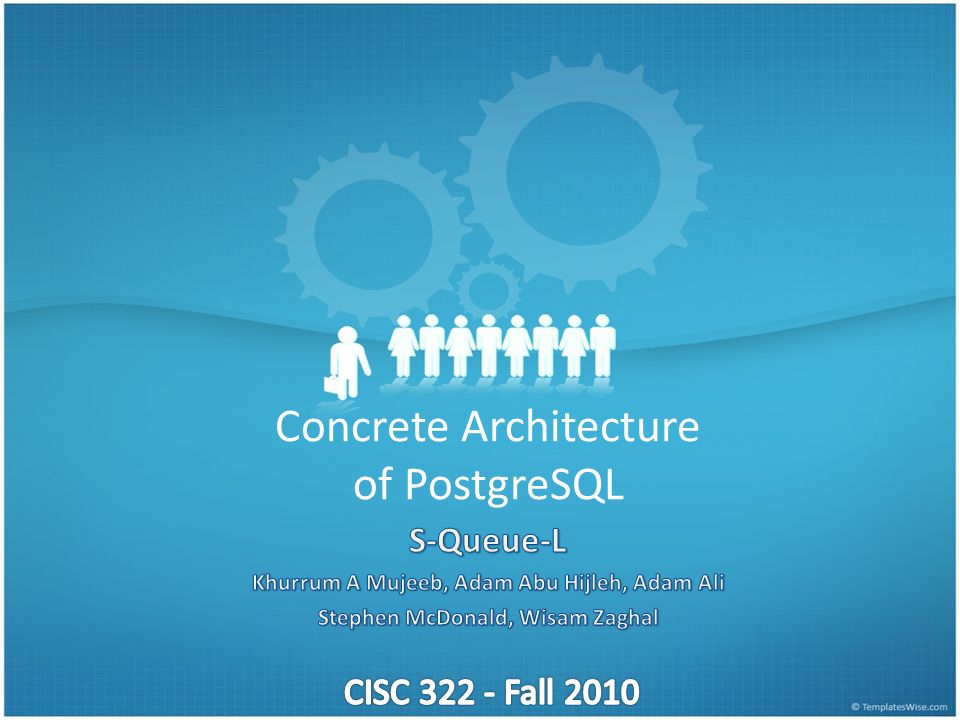 Concrete Architecture of PostgreSQL

S-Queue-L

Khurrum A Mujeeb, Adam Abu Hijleh, Adam Ali
Stephen McDonald, Wisam Zaghal

CISC 322 - Fall 2010

© TemplatesWise.com